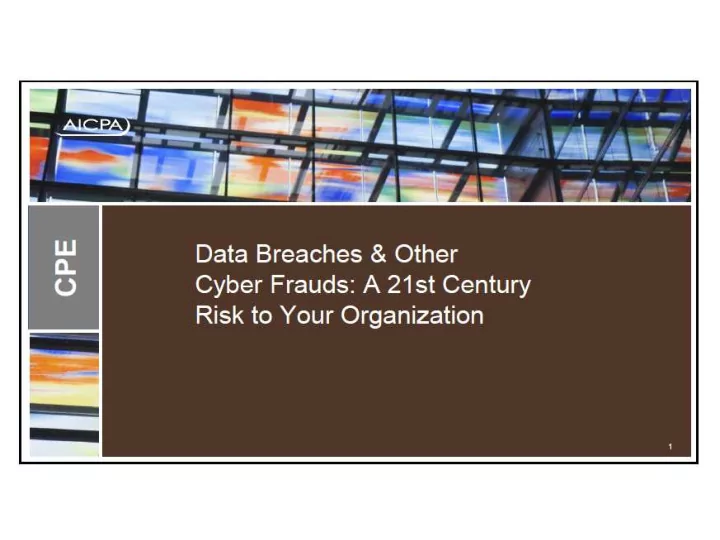 AICPA

CPE

Data Breaches & Other Cyber Frauds: A 21st Century Risk to Your Organization

1